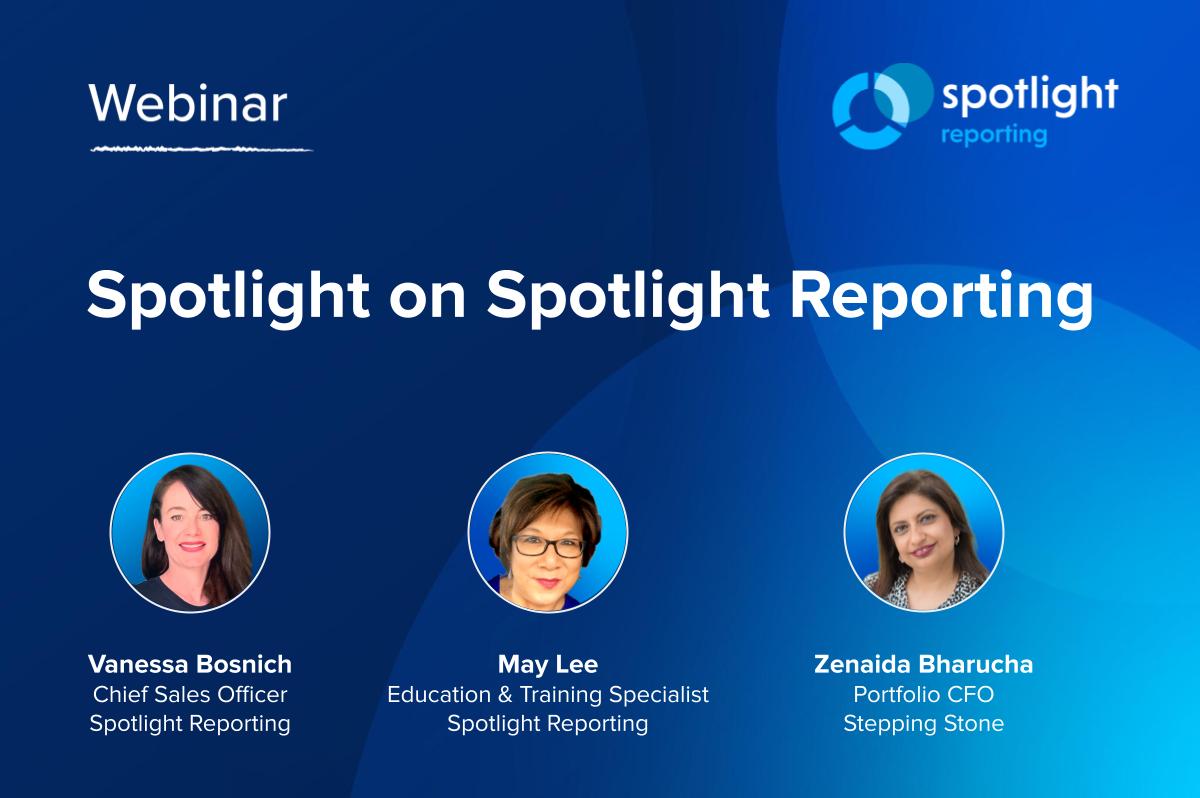 Webinar

spotlight
reporting

Spotlight on Spotlight Reporting

Vanessa Bosnich
Chief Sales Officer
Spotlight Reporting

May Lee
Education & Training Specialist
Spotlight Reporting

Zenaida Bharucha
Portfolio CFO
Stepping Stone